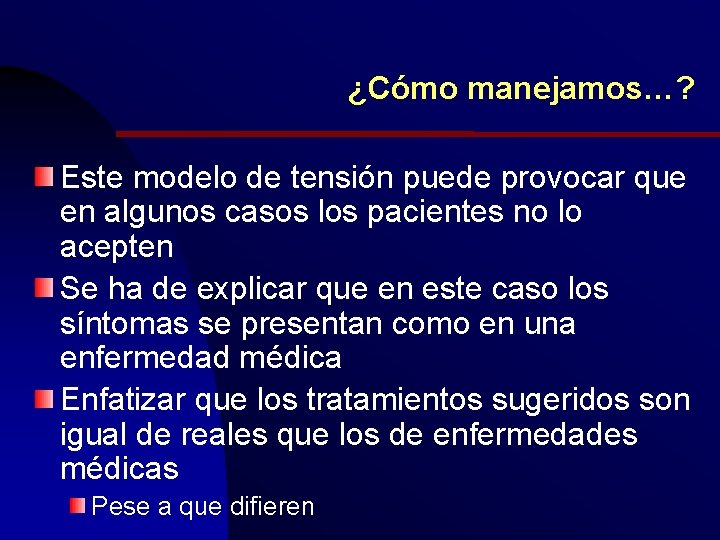 ¿Cómo manejamos…?

Este modelo de tensión puede provocar que en algunos casos los pacientes no lo acepten

Se ha de explicar que en este caso los síntomas se presentan como en una enfermedad médica

Enfatizar que los tratamientos sugeridos son igual de reales que los de enfermedades médicas

Pese a que difieren